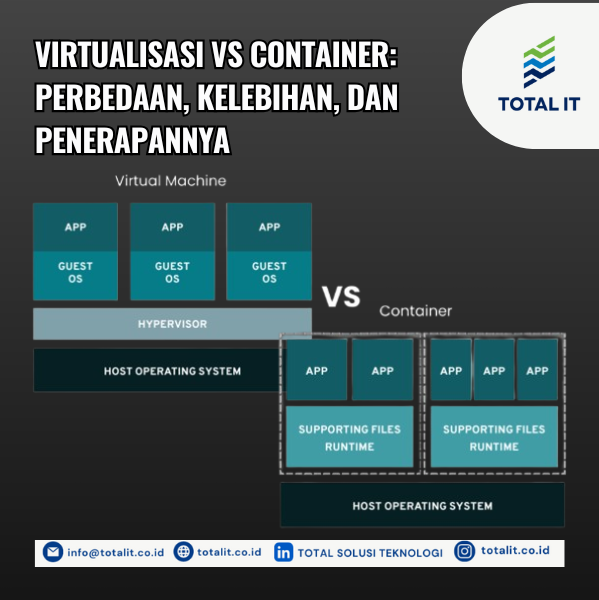 VIRTUALISASI VS CONTAINER: PERBEDAAN, KELEBIHAN, DAN PENERAPANNYA

TOTAL IT

Virtual Machine

APP
GUEST OS

APP
GUEST OS

APP
GUEST OS

HYPERVISOR

HOST OPERATING SYSTEM

VS

Container

APP
APP
SUPPORTING FILES RUNTIME

APP
APP
APP
SUPPORTING FILES RUNTIME

HOST OPERATING SYSTEM

info@totalit.co.id totalit.co.id TOTAL SOLUSI TEKNOLOGI totalit.co.id